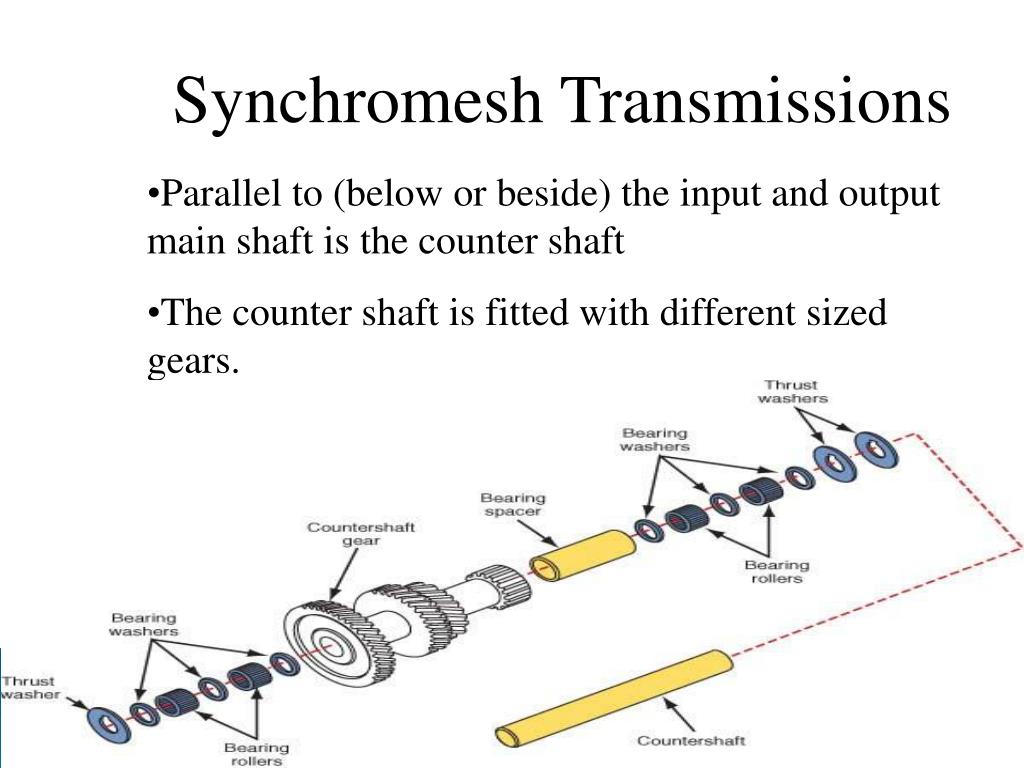 Synchromesh Transmissions

•Parallel to (below or beside) the input and output main shaft is the counter shaft

•The counter shaft is fitted with different sized gears.

Thrust washers

Bearing washers

Bearing spacer

Countershaft gear

Bearing rollers

Bearing washers

Thrust washer

Bearing rollers

Countershaft